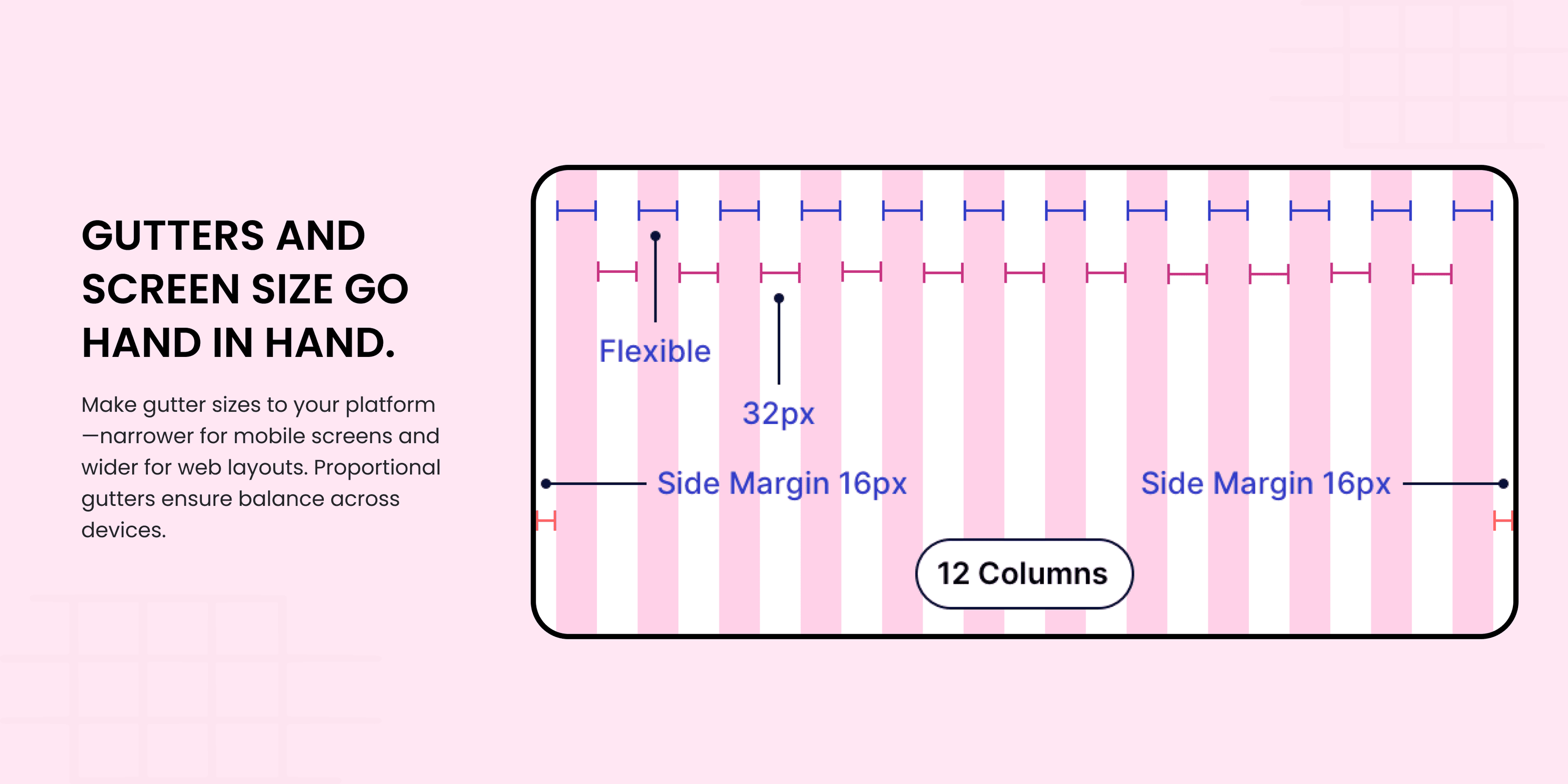 GUTTERS AND SCREEN SIZE GO HAND IN HAND.

Make gutter sizes to your platform—narrower for mobile screens and wider for web layouts. Proportional gutters ensure balance across devices.

Flexible

32px

Side Margin 16px

Side Margin 16px

12 Columns